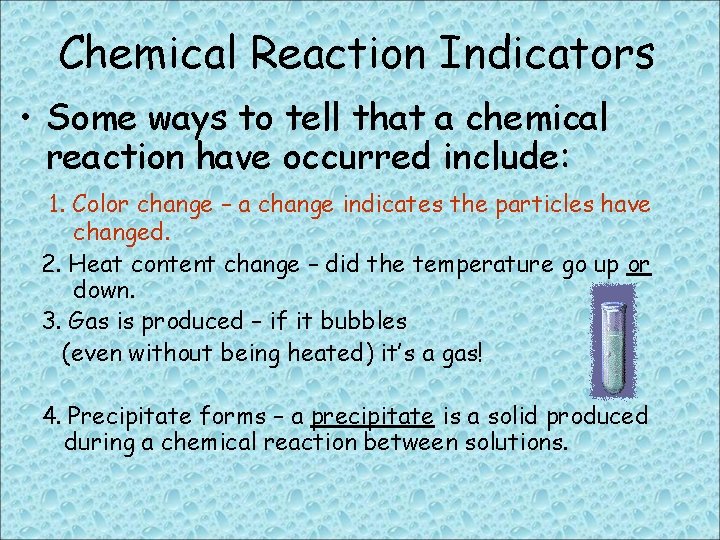 Chemical Reaction Indicators

• Some ways to tell that a chemical reaction have occurred include:

1. Color change – a change indicates the particles have changed.

2. Heat content change – did the temperature go up or down.

3. Gas is produced – if it bubbles (even without being heated) it's a gas!

4. Precipitate forms – a precipitate is a solid produced during a chemical reaction between solutions.